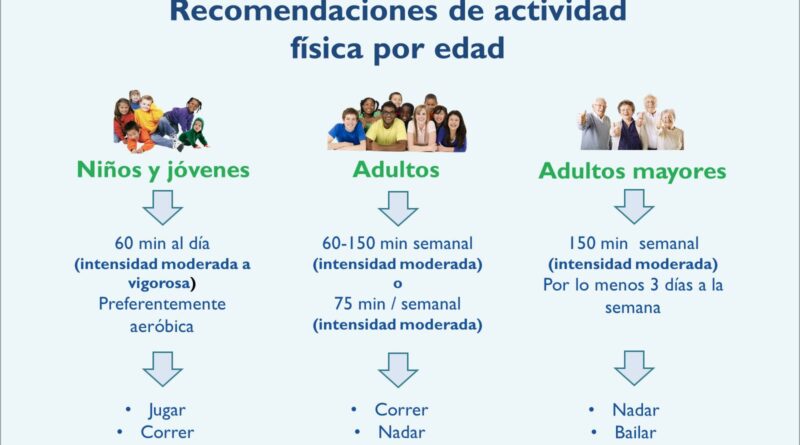 Recomendaciones de actividad física por edad

Niños y jóvenes

60 min al día
(intensidad moderada a vigorosa)
Preferentemente aeróbica

• Jugar
• Correr

Adultos

60-150 min semanal
(intensidad moderada)
o
75 min / semanal
(intensidad moderada)

• Correr
• Nadar

Adultos mayores

150 min semanal
(intensidad moderada)
Por lo menos 3 días a la semana

• Nadar
• Bailar